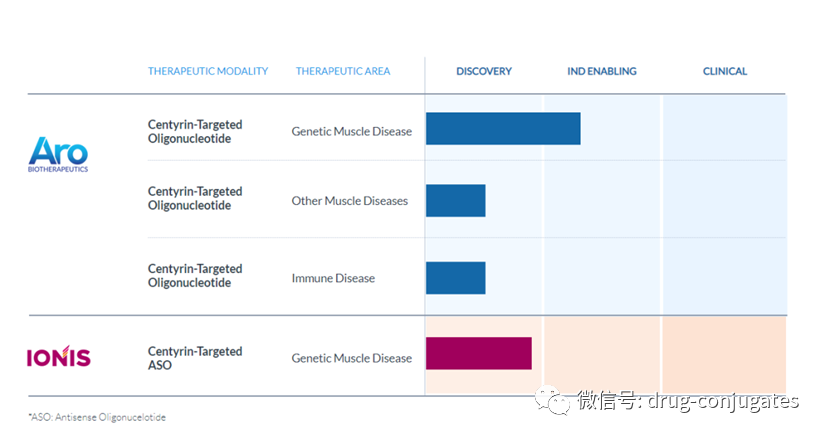 | | THERAPEUTIC MODALITY | THERAPEUTIC AREA | DISCOVERY | IND ENABLING | CLINICAL |
|---|---|---|---|---|---|
| Aro BIOTHERAPEUTICS | Centyrin-Targeted Oligonucleotide | Genetic Muscle Disease | | | |
| | Centyrin-Targeted Oligonucleotide | Other Muscle Diseases | | | |
| | Centyrin-Targeted Oligonucleotide | Immune Disease | | | |
| IONIS | Centyrin-Targeted ASO | Genetic Muscle Disease | | | |

*ASO: Antisense Oligonucelotide

微信号: drug-conjugates